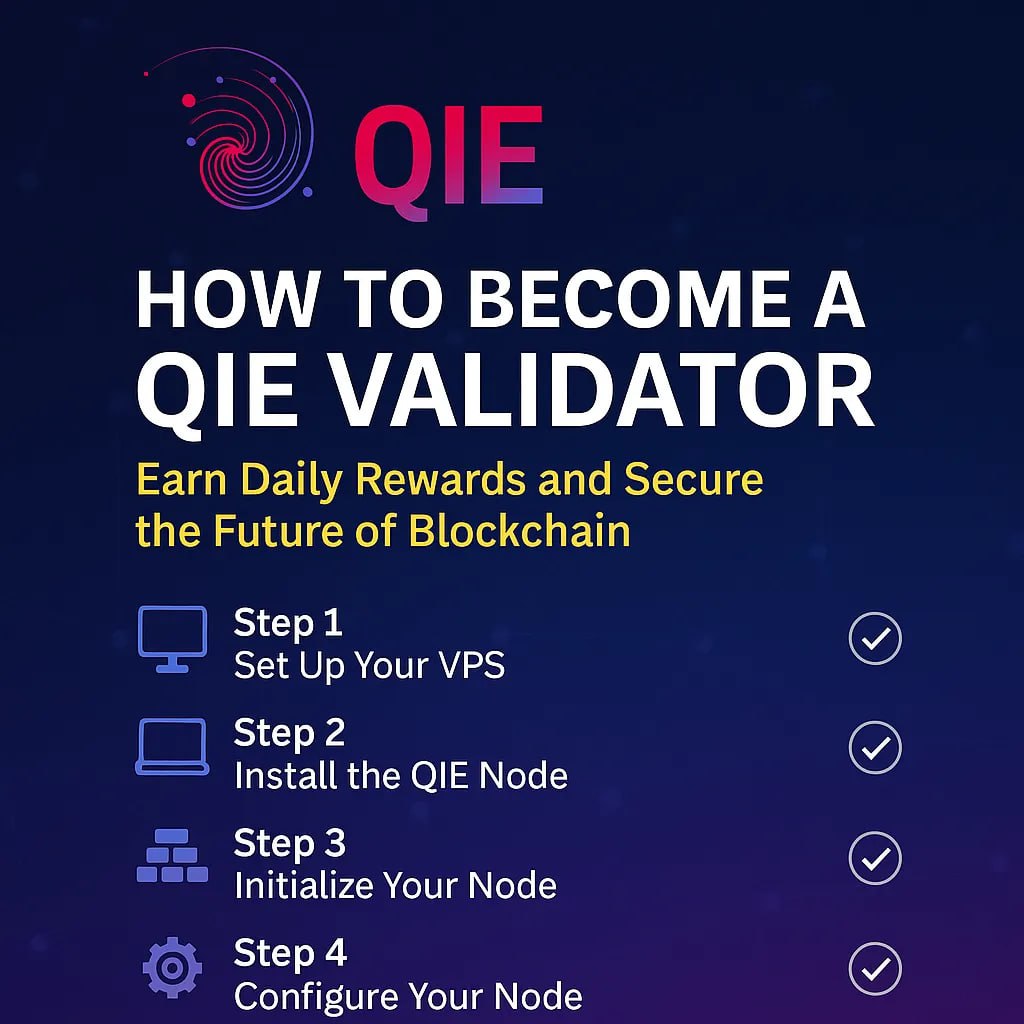 QIE

HOW TO BECOME A QIE VALIDATOR

Earn Daily Rewards and Secure the Future of Blockchain

Step 1
Set Up Your VPS

Step 2
Install the QIE Node

Step 3
Initialize Your Node

Step 4
Configure Your Node